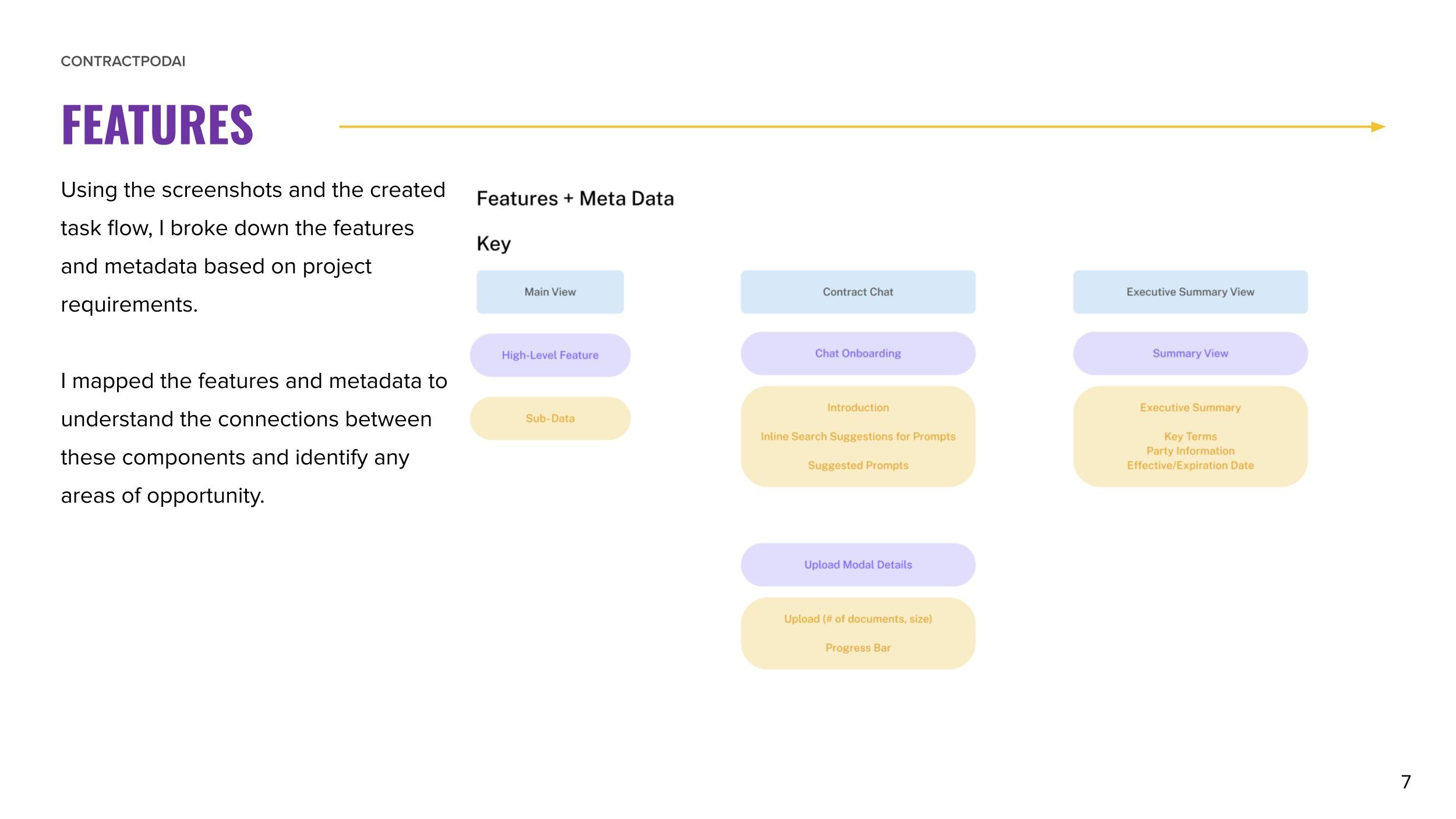 CONTRACTPODAI

FEATURES

Using the screenshots and the created task flow, I broke down the features and metadata based on project requirements.

I mapped the features and metadata to understand the connections between these components and identify any areas of opportunity.

Features + Meta Data

Key

Main View

High-Level Feature

Sub-Data

Contract Chat

Chat Onboarding

Introduction

Inline Search Suggestions for Prompts

Suggested Prompts

Upload Modal Details

Upload (# of documents, size)

Progress Bar

Executive Summary View

Summary View

Executive Summary

Key Terms
Party Information
Effective/Expiration Date

7